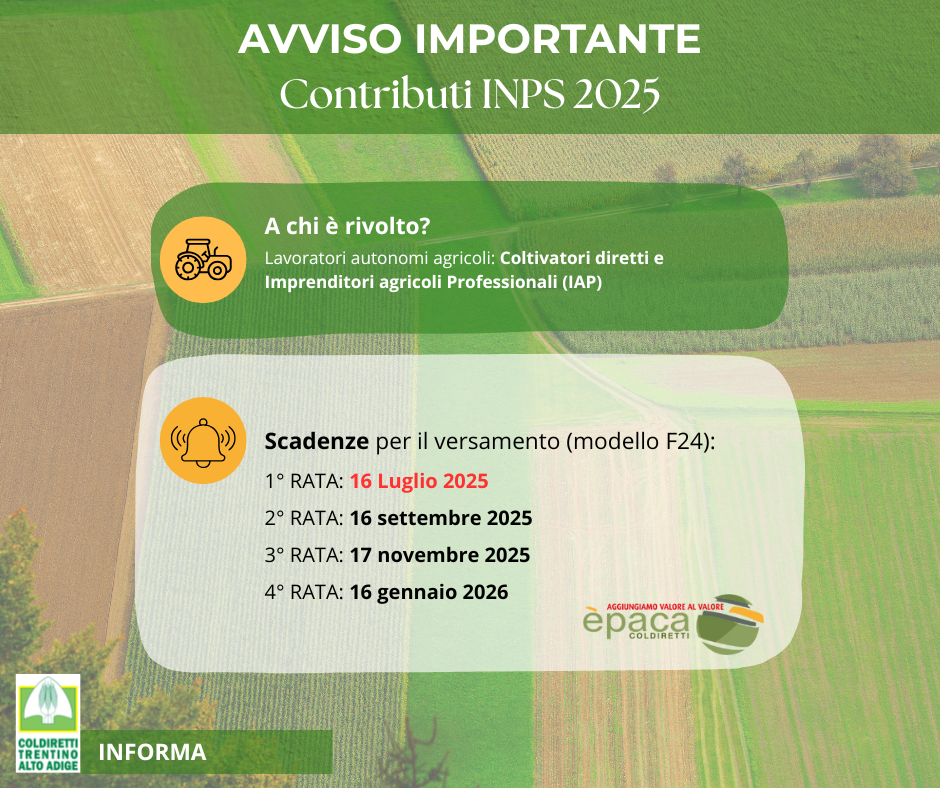 AVVISO IMPORTANTE
Contributi INPS 2025

A chi è rivolto?
Lavoratori autonomi agricoli: Coltivatori diretti e Imprenditori agricoli Professionali (IAP)

Scadenze per il versamento (modello F24):
1° RATA: 16 Luglio 2025
2° RATA: 16 settembre 2025
3° RATA: 17 novembre 2025
4° RATA: 16 gennaio 2026

AGGIUNGIAMO VALORE AL VALORE
èpaca
COLDIRETTI

COLDIRETTI TRENTINO ALTO ADIGE
INFORMA